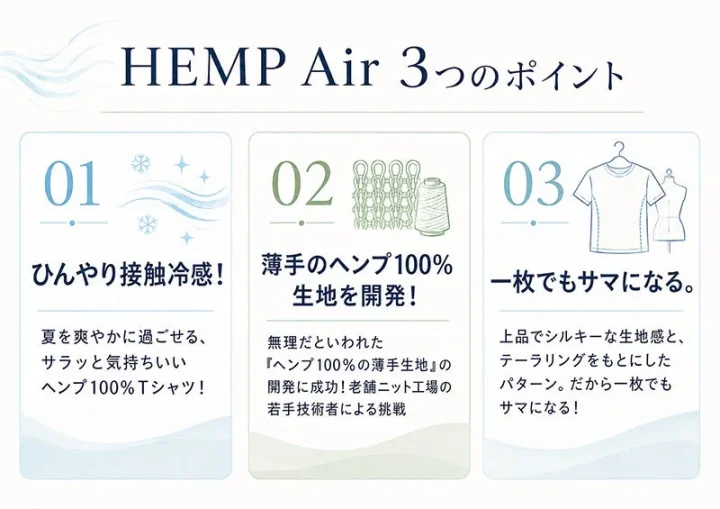 HEMP Air 3つのポイント

01

ひんやり接触冷感！

夏を爽やかに過ごせる、サラッと気持ちいいヘンプ100％Tシャツ！

02

薄手のヘンプ100％生地を開発！

無理だといわれた『ヘンプ100％の薄手生地』の開発に成功！老舗ニット工場の若手技術者による挑戦

03

一枚でもサマになる。

上品でシルキーな生地感と、テーラリングをもとにしたパターン。だから一枚でもサマになる！